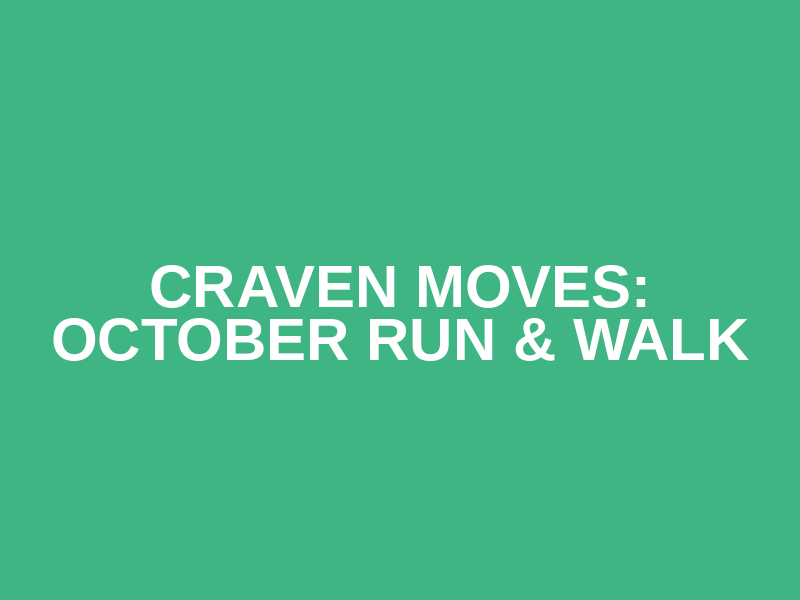 CRAVEN MOVES: OCTOBER RUN & WALK